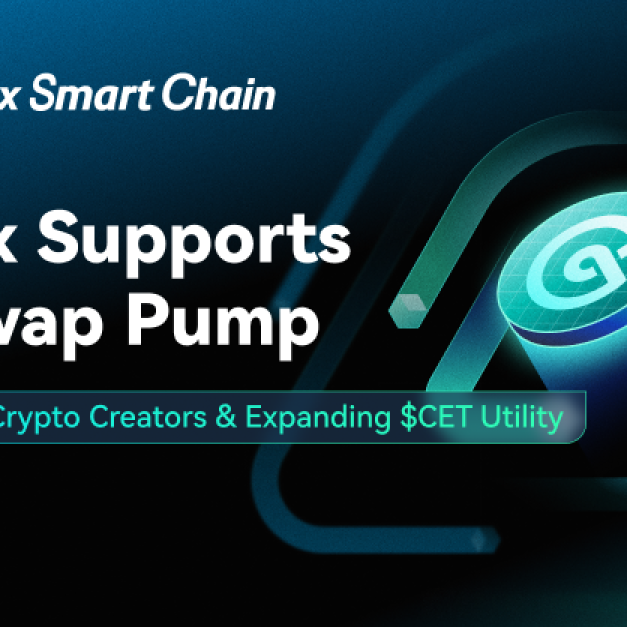 x Smart Chain

x Supports
vap Pump

Crypto Creators & Expanding $CET Utility